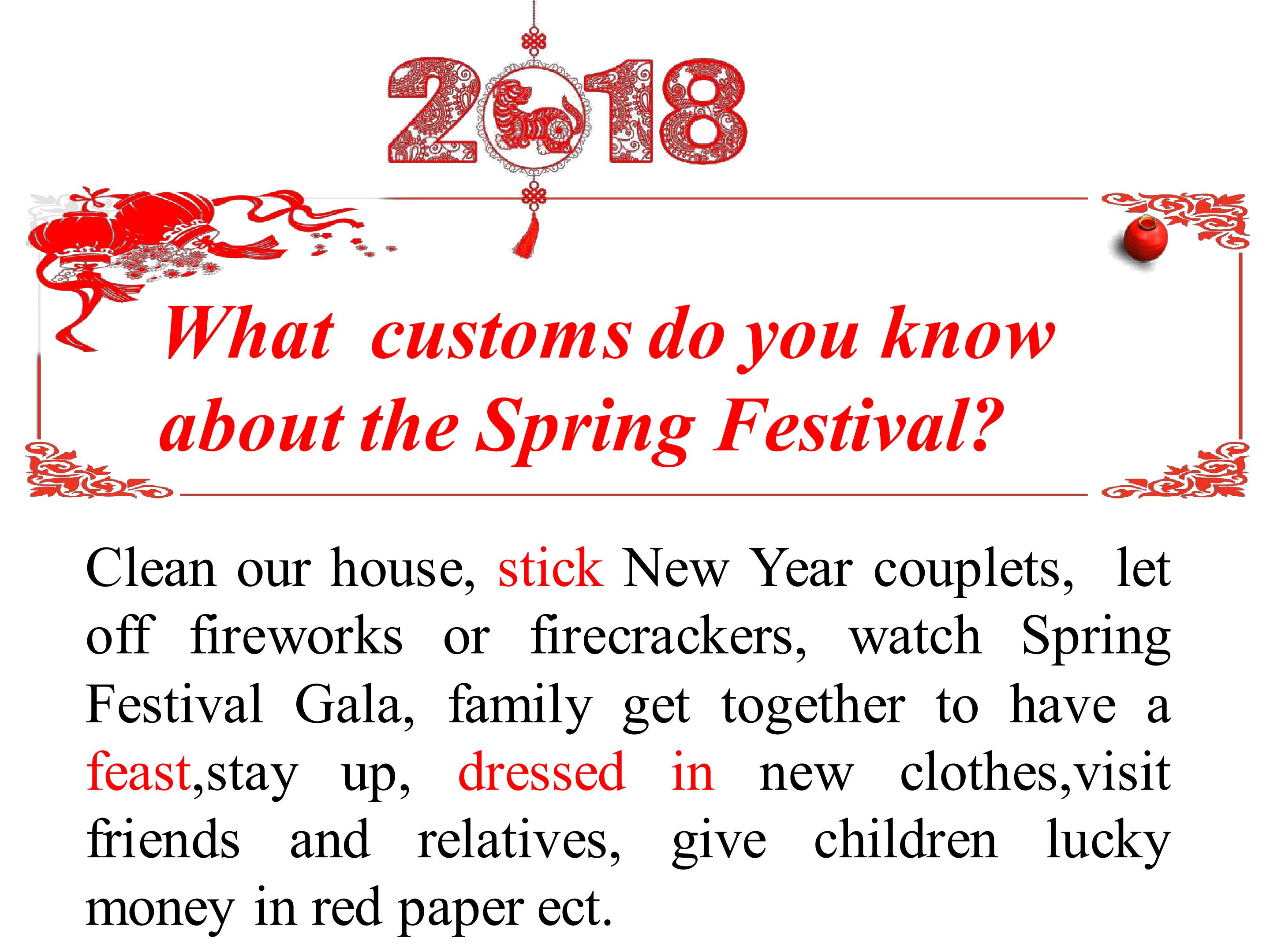 2018

What customs do you know about the Spring Festival?

Clean our house, stick New Year couplets, let off fireworks or firecrackers, watch Spring Festival Gala, family get together to have a feast,stay up, dressed in new clothes,visit friends and relatives, give children lucky money in red paper ect.